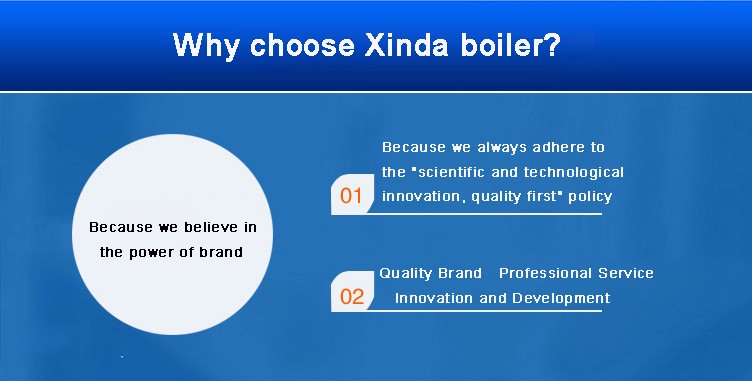 Why choose Xinda boiler?

Because we believe in the power of brand

01 Because we always adhere to the "scientific and technological innovation, quality first" policy

02 Quality Brand Professional Service Innovation and Development